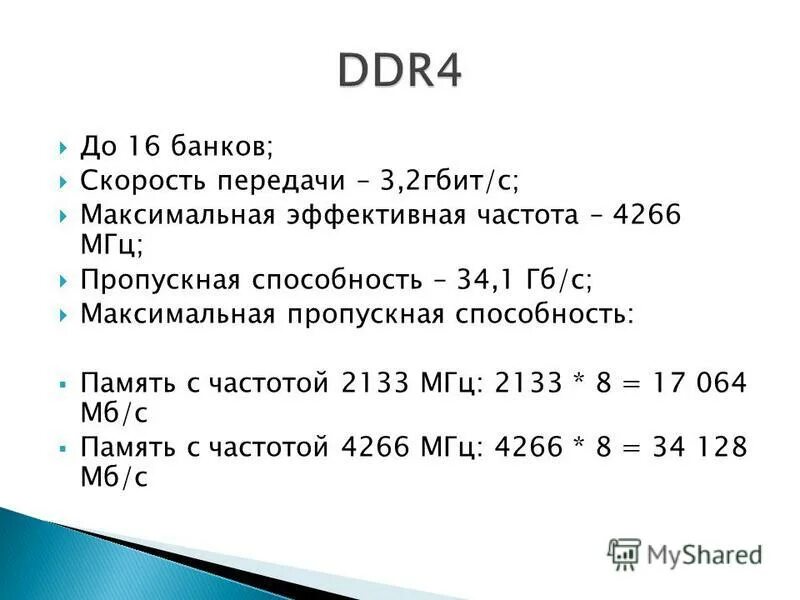 DDR4

До 16 банков;

Скорость передачи – 3,2гбит/с;

Максимальная эффективная частота – 4266 МГц;

Пропускная способность – 34,1 Гб/с;

Максимальная пропускная способность:

Память с частотой 2133 МГц: 2133 * 8 = 17 064 Мб/с

Память с частотой 4266 МГц: 4266 * 8 = 34 128 Мб/с

MyShared